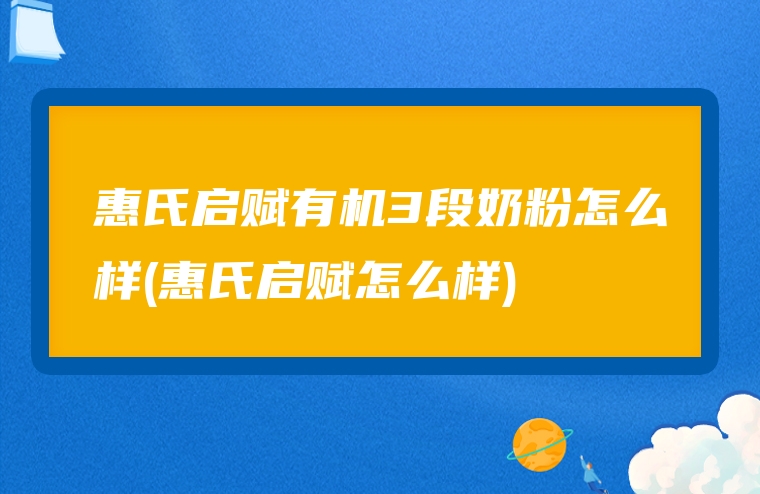 惠氏启赋有机3段奶粉怎么样(惠氏启赋怎么样)